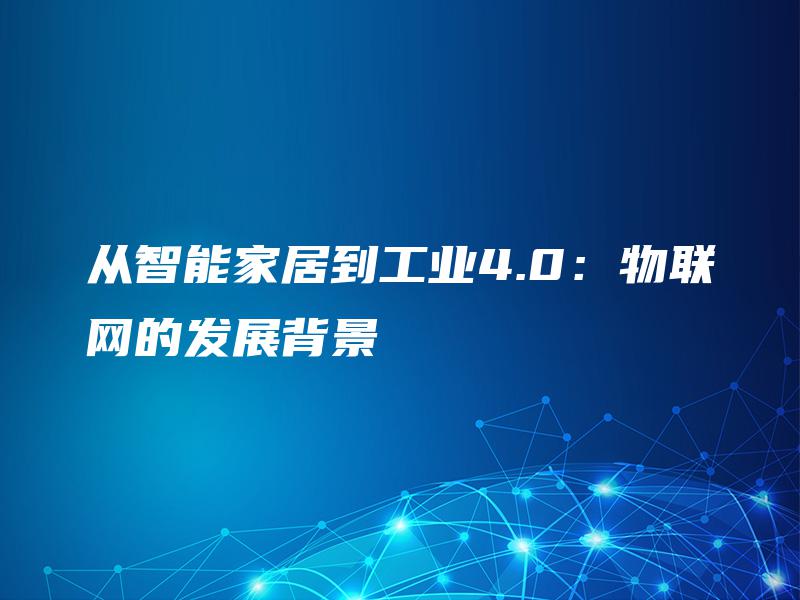 从智能家居到工业4.0：物联网的发展背景